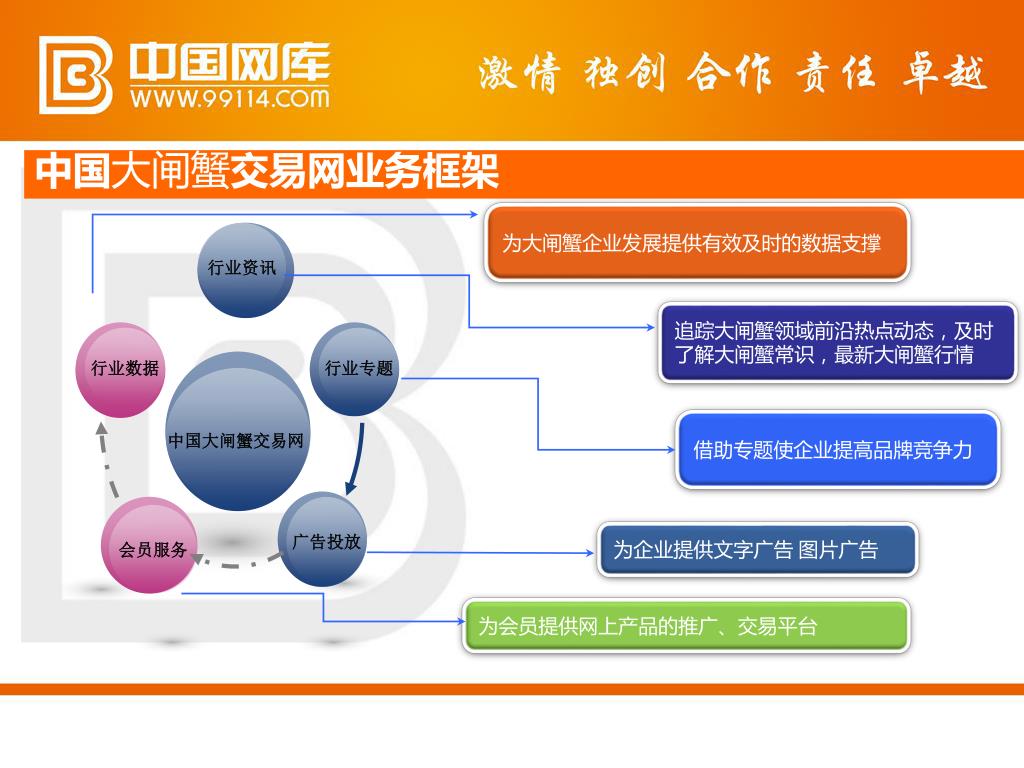 中国网库
WWW.99114.COM
激情 独创 合作 责任 卓越

中国大闸蟹交易网业务框架

行业资讯
行业数据
行业专题
中国大闸蟹交易网
会员服务
广告投放

为大闸蟹企业发展提供有效及时的数据支撑

追踪大闸蟹领域前沿热点动态，及时了解大闸蟹常识，最新大闸蟹行情

借助专题使企业提高品牌竞争力

为企业提供文字广告 图片广告

为会员提供网上产品的推广、交易平台